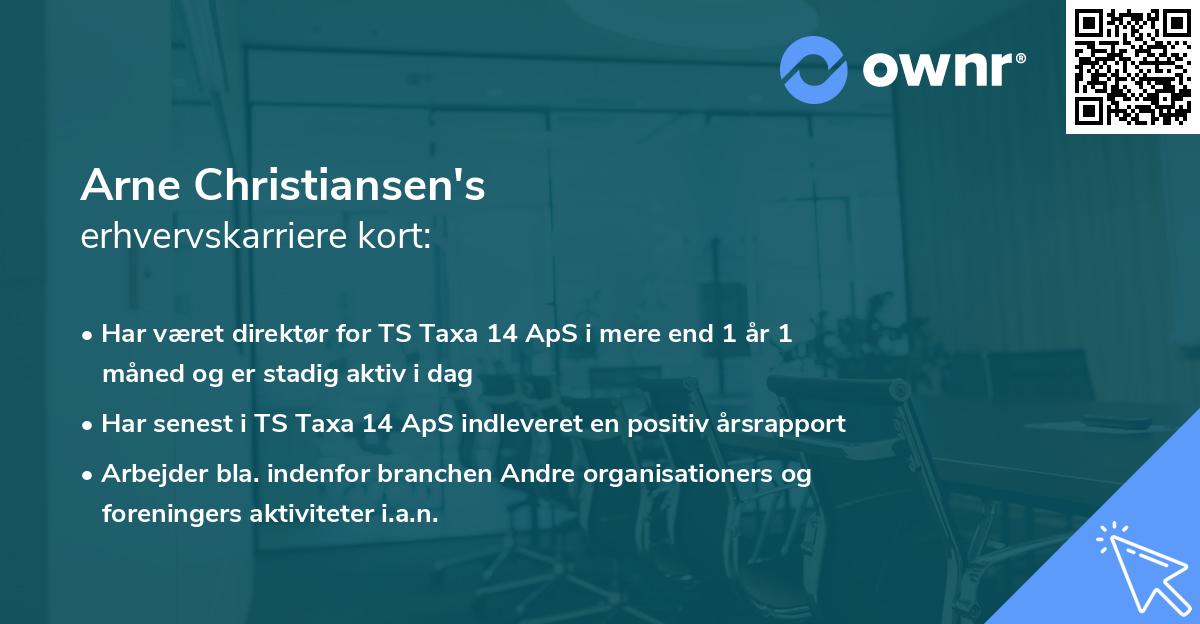 ownr®

Arne Christiansen's
erhvervskarriere kort:

• Har været direktør for TS Taxa 14 ApS i mere end 1 år 1 måned og er stadig aktiv i dag

• Har senest i TS Taxa 14 ApS indleveret en positiv årsrapport

• Arbejder bla. indenfor branchen Andre organisationers og foreningers aktiviteter i.a.n.